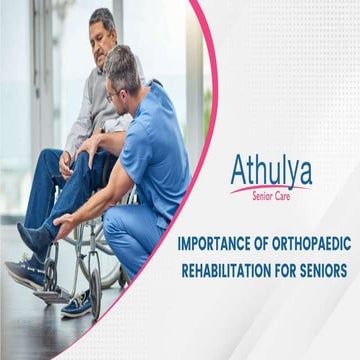 Athulya
Senior Care

IMPORTANCE OF ORTHOPAEDIC REHABILITATION FOR SENIORS